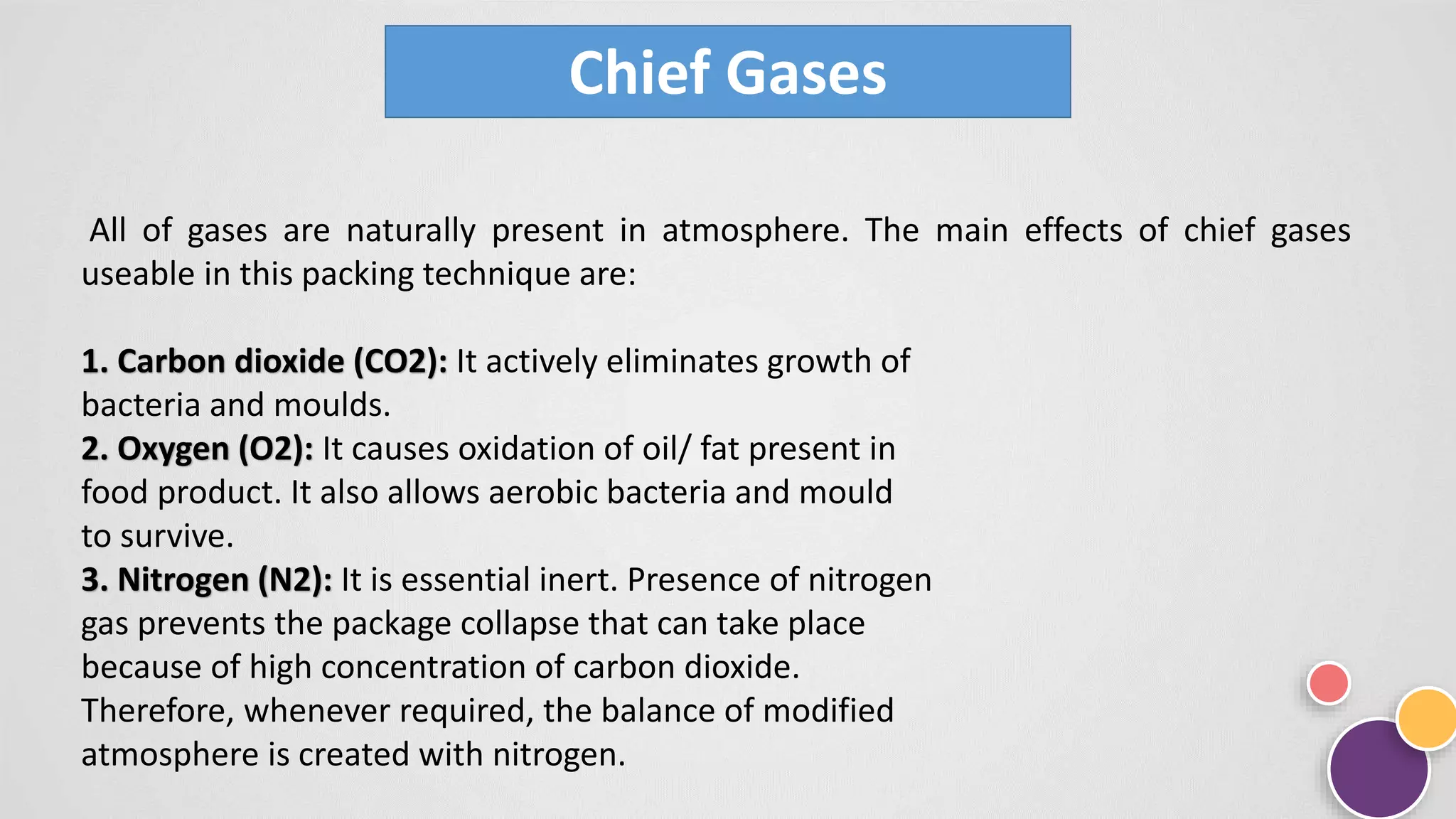 Chief Gases

All of gases are naturally present in atmosphere. The main effects of chief gases useable in this packing technique are:

1. Carbon dioxide (CO2): It actively eliminates growth of bacteria and moulds.
2. Oxygen (O2): It causes oxidation of oil/ fat present in food product. It also allows aerobic bacteria and mould to survive.
3. Nitrogen (N2): It is essential inert. Presence of nitrogen gas prevents the package collapse that can take place because of high concentration of carbon dioxide. Therefore, whenever required, the balance of modified atmosphere is created with nitrogen.